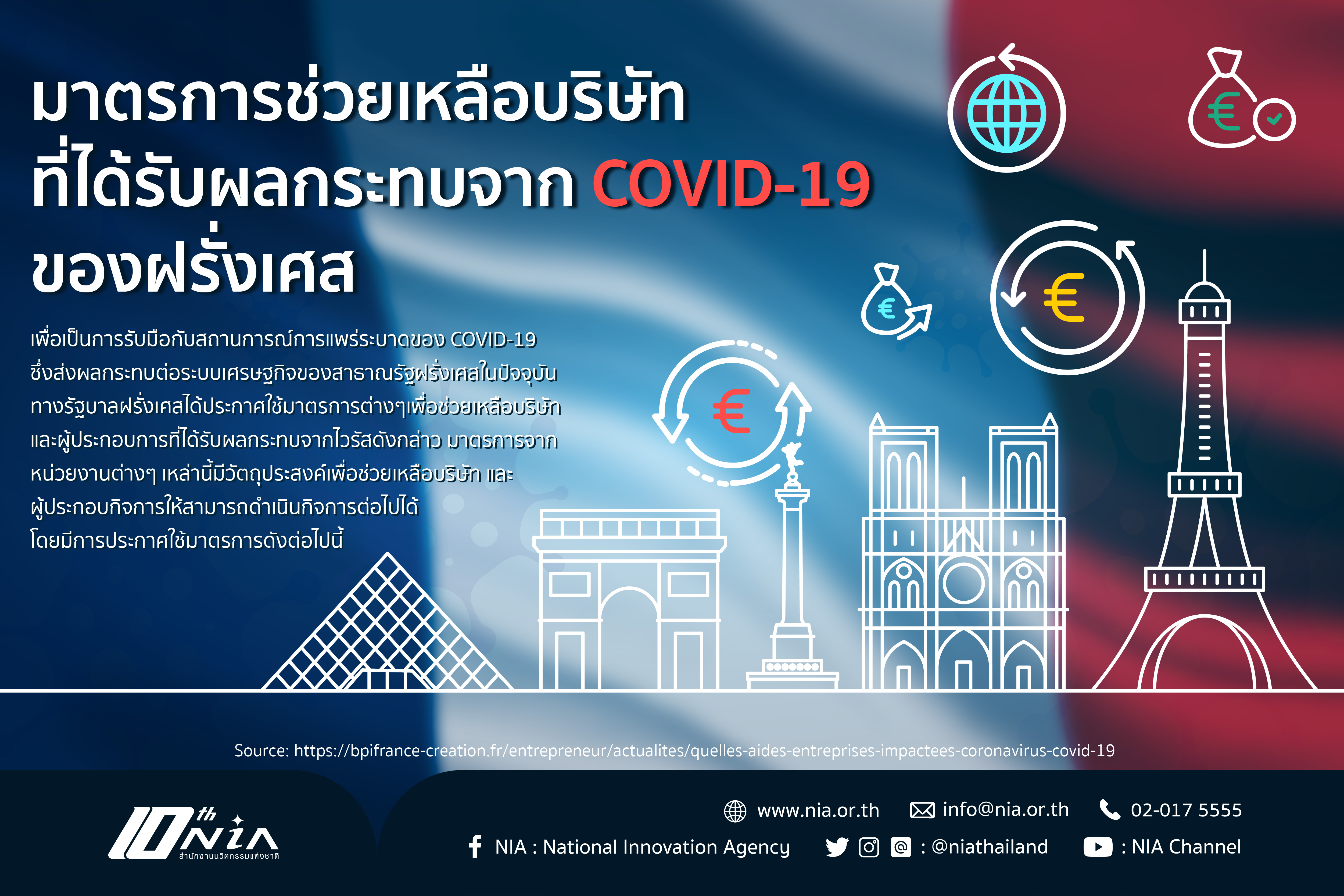 มาตรการช่วยเหลือบริษัท
ที่ได้รับผลกระทบจาก COVID-19
ของฝรั่งเศส

เพื่อเป็นการรับมือกับสถานการณ์การแพร่ระบาดของ COVID-19 ซึ่งส่งผลกระทบต่อระบบเศรษฐกิจของสาธารณรัฐฝรั่งเศสในปัจจุบัน ทางรัฐบาลฝรั่งเศสได้ประกาศใช้มาตรการต่างๆเพื่อช่วยเหลือบริษัท และผู้ประกอบการที่ได้รับผลกระทบจากไวรัสดังกล่าว มาตรการจาก หน่วยงานต่างๆ เหล่านี้มีวัตถุประสงค์เพื่อช่วยเหลือบริษัท และ ผู้ประกอบกิจการให้สามารถดำเนินกิจการต่อไปได้ โดยมีการประกาศใช้มาตรการดังต่อไปนี้

€

€

€

€

Source: https://bpifrance-creation.fr/entrepreneur/actualites/quelles-aides-entreprises-impactees-coronavirus-covid-19

10th NIA
สำนักงานนวัตกรรมแห่งชาติ

www.nia.or.th
info@nia.or.th
02-017 5555
NIA : National Innovation Agency
: @niathailand
: NIA Channel